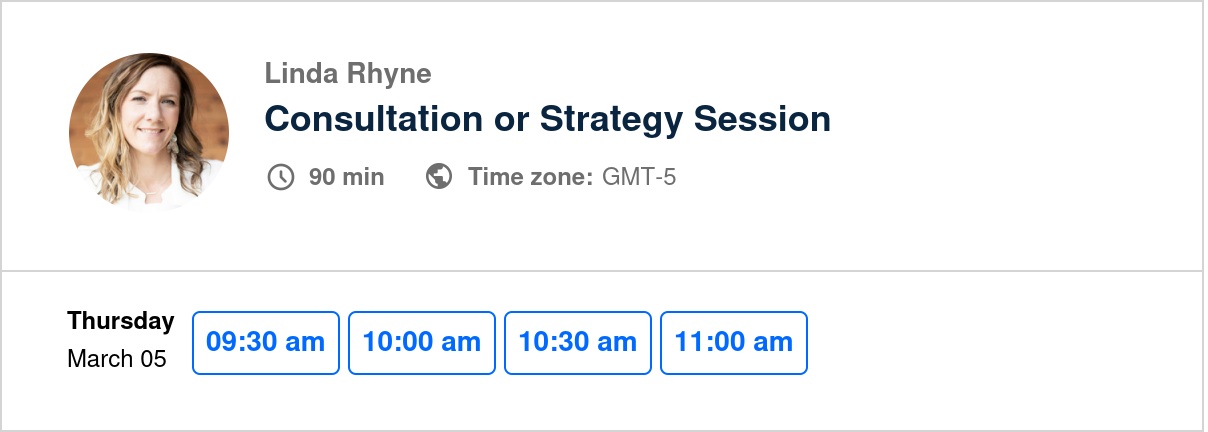 Linda Rhyne

Consultation or Strategy Session

90 min Time zone: GMT-5

Thursday
March 05

09:30 am
10:00 am
10:30 am
11:00 am